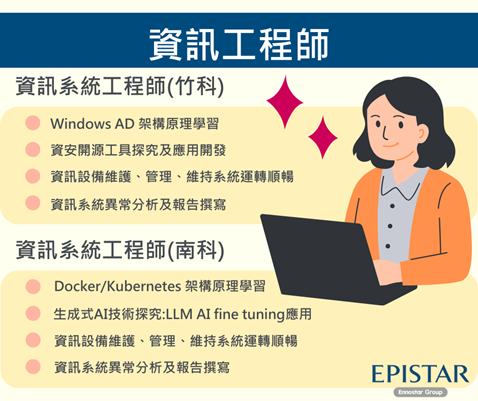 資訊工程師

資訊系統工程師(竹科)

Windows AD 架構原理學習

資安開源工具探究及應用開發

資訊設備維護、管理、維持系統運轉順暢

資訊系統異常分析及報告撰寫

資訊系統工程師(南科)

Docker/Kubernetes 架構原理學習

生成式AI技術探究:LLM AI fine tuning應用

資訊設備維護、管理、維持系統運轉順暢

資訊系統異常分析及報告撰寫

EPISTAR
Ennostar Group